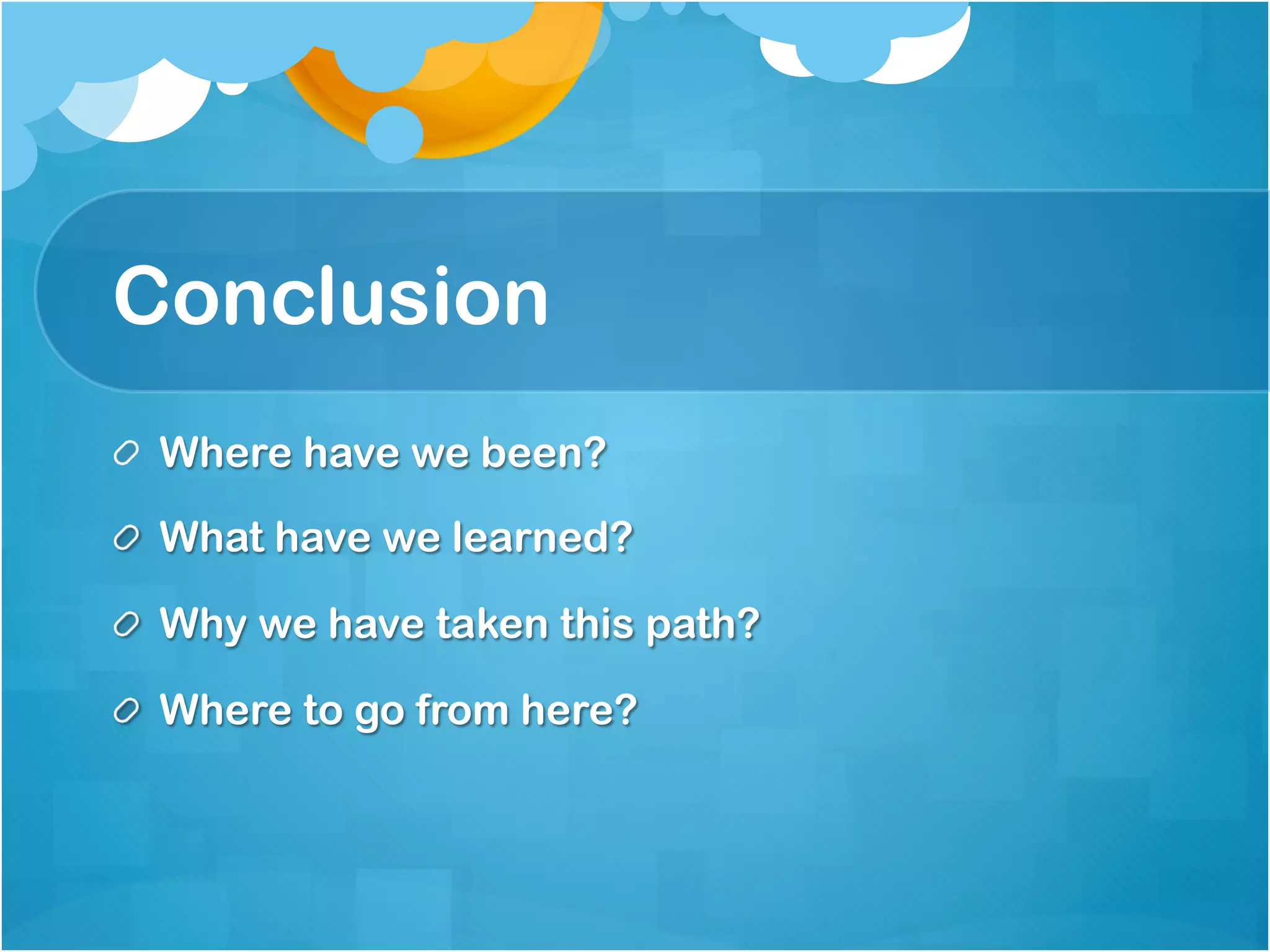 Conclusion

Where have we been?

What have we learned?

Why we have taken this path?

Where to go from here?